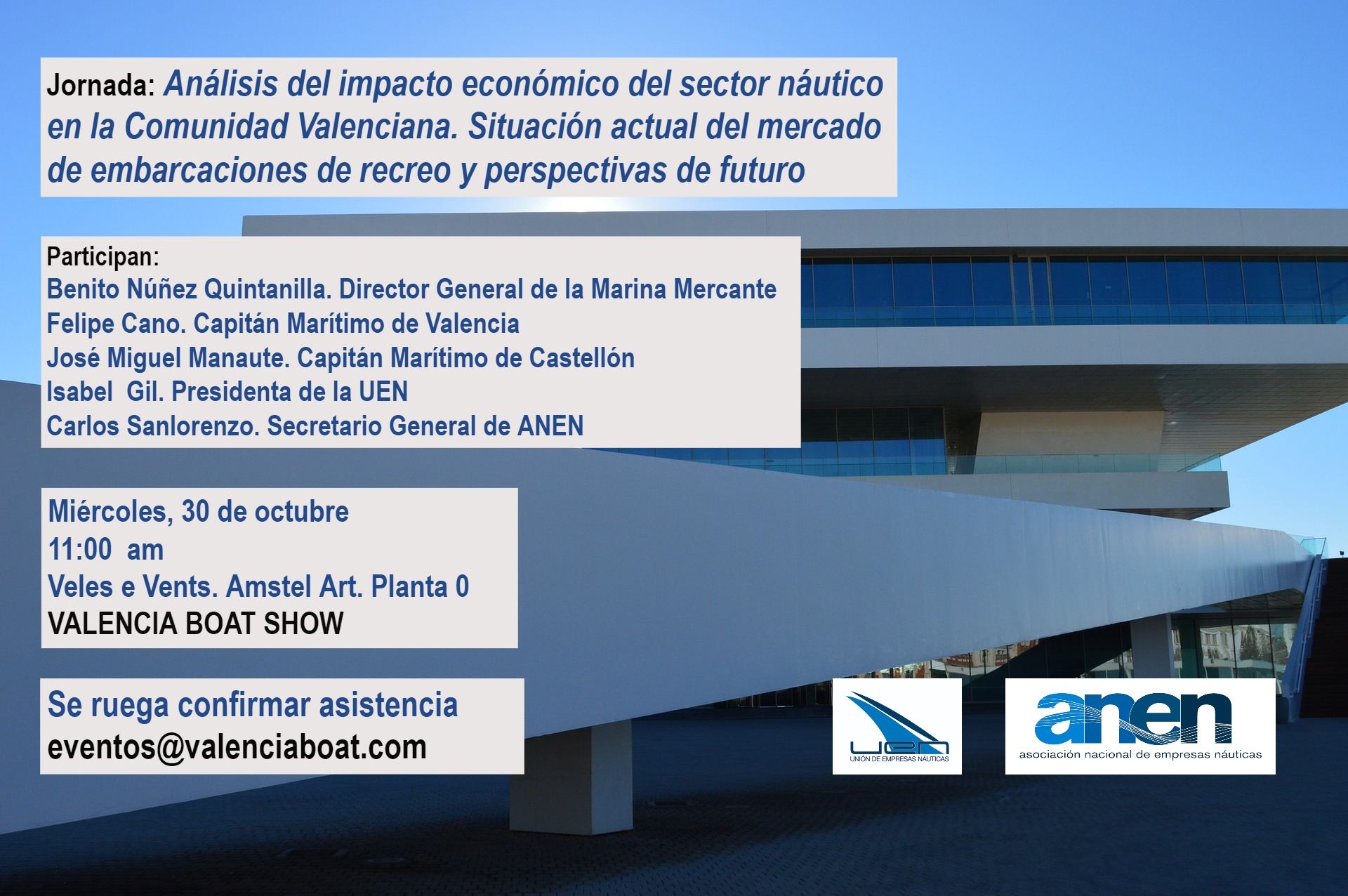 Jornada: Análisis del impacto económico del sector náutico en la Comunidad Valenciana. Situación actual del mercado de embarcaciones de recreo y perspectivas de futuro

Participan:
Benito Núñez Quintanilla. Director General de la Marina Mercante
Felipe Cano. Capitán Marítimo de Valencia
José Miguel Manaute. Capitán Marítimo de Castellón
Isabel Gil. Presidenta de la UEN
Carlos Sanlorenzo. Secretario General de ANEN

Miércoles, 30 de octubre
11:00 am
Veles e Vents. Amstel Art. Planta 0
VALENCIA BOAT SHOW

Se ruega confirmar asistencia
eventos@valenciaboat.com

UEN
UNIÓN DE EMPRESAS NÁUTICAS

anen
asociación nacional de empresas náuticas